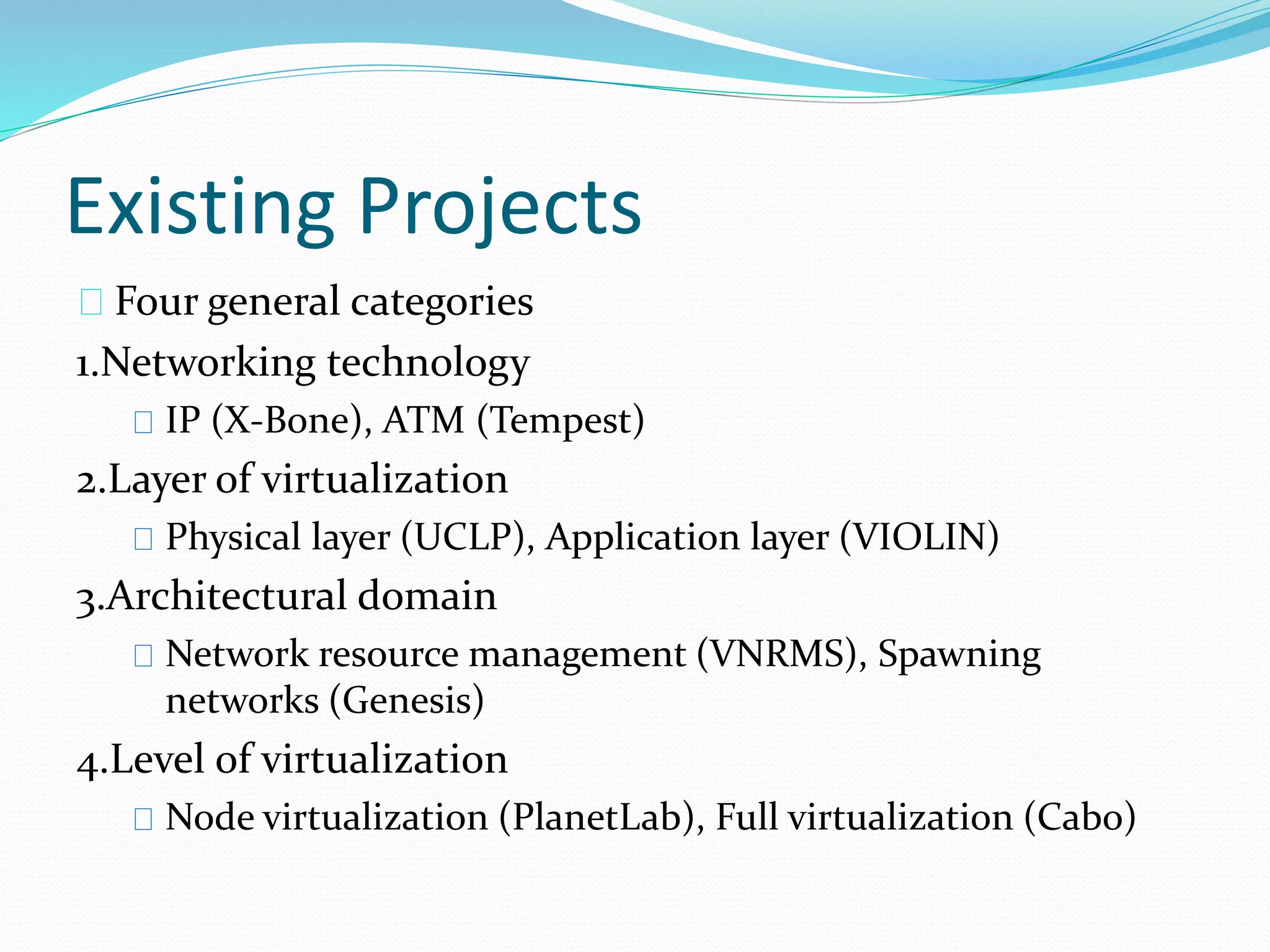 Existing Projects

Four general categories

1.Networking technology

IP (X-Bone), ATM (Tempest)

2.Layer of virtualization

Physical layer (UCLP), Application layer (VIOLIN)

3.Architectural domain

Network resource management (VNRMS), Spawning networks (Genesis)

4.Level of virtualization

Node virtualization (PlanetLab), Full virtualization (Cabo)